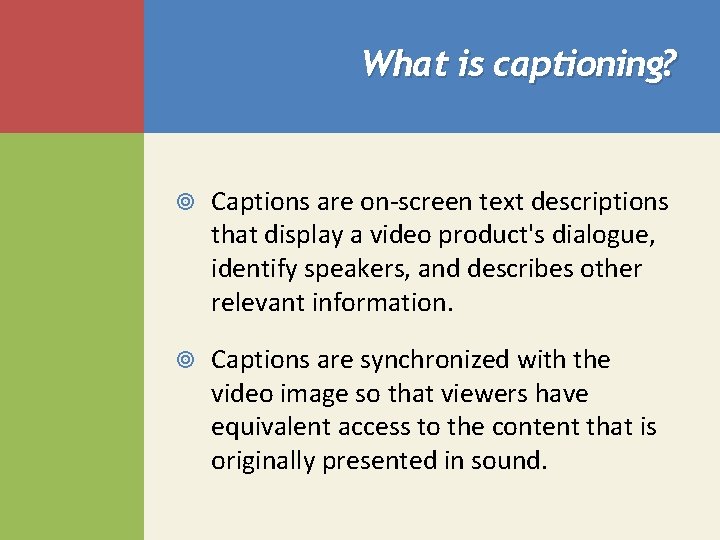 What is captioning?

Captions are on-screen text descriptions that display a video product's dialogue, identify speakers, and describes other relevant information.

Captions are synchronized with the video image so that viewers have equivalent access to the content that is originally presented in sound.